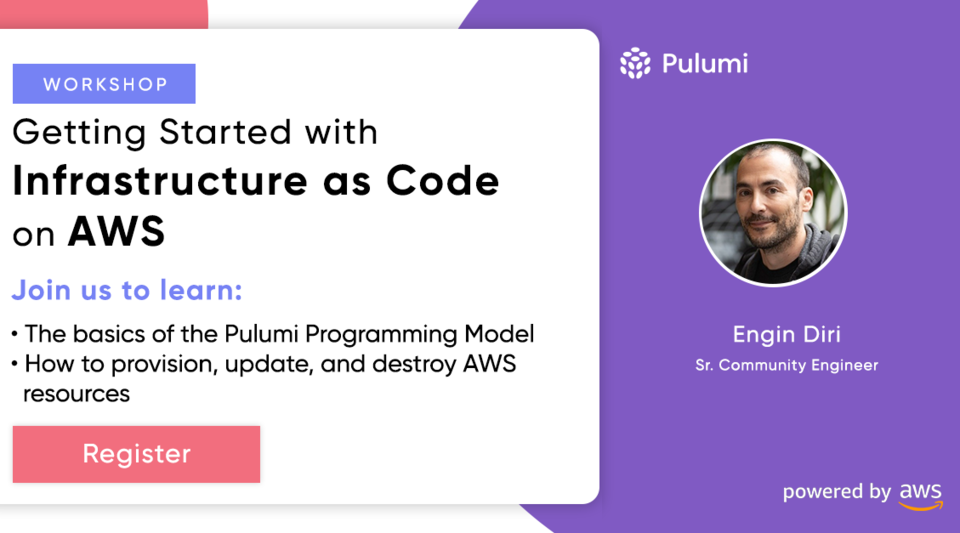 WORKSHOP

Getting Started with
Infrastructure as Code
on AWS

Join us to learn:

• The basics of the Pulumi Programming Model
• How to provision, update, and destroy AWS resources

Register

Pulumi

Engin Diri
Sr. Community Engineer

powered by aws